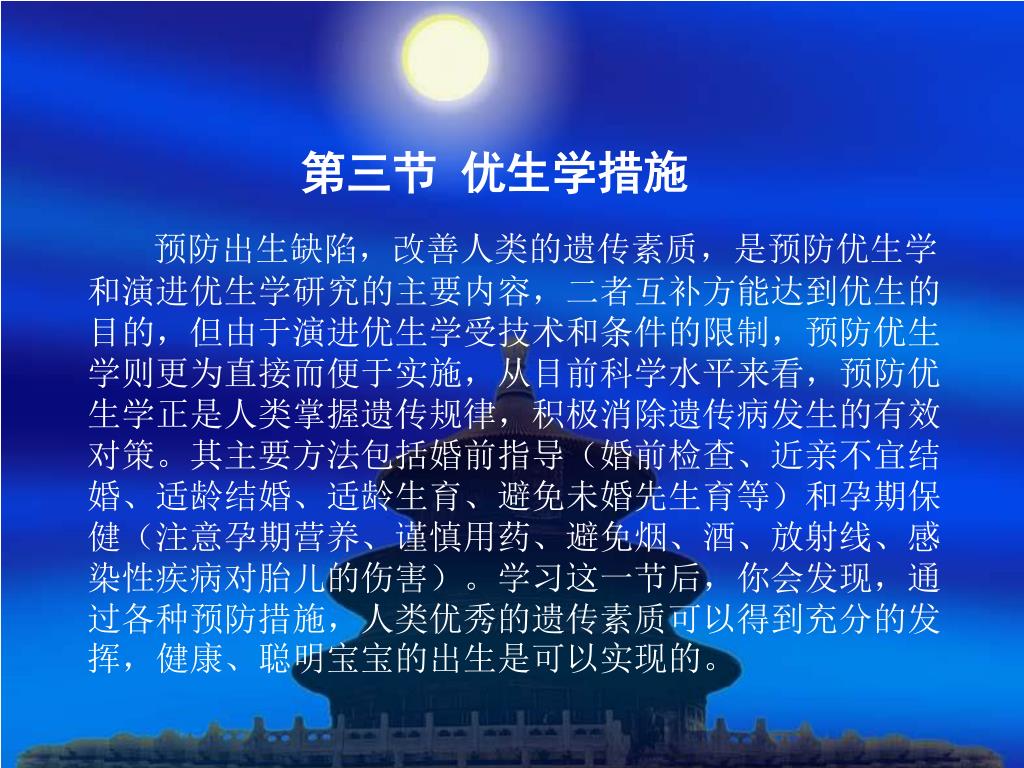 第三节 优生学措施

预防出生缺陷，改善人类的遗传素质，是预防优生学和演进优生学研究的主要内容，二者互补方能达到优生的目的，但由于演进优生学受技术和条件的限制，预防优生学则更为直接而便于实施，从目前科学水平来看，预防优生学正是人类掌握遗传规律，积极消除遗传病发生的有效对策。其主要方法包括婚前指导（婚前检查、近亲不宜结婚、适龄结婚、适龄生育、避免未婚先生育等）和孕期保健（注意孕期营养、谨慎用药、避免烟、酒、放射线、感染性疾病对胎儿的伤害）。学习这一节后，你会发现，通过各种预防措施，人类优秀的遗传素质可以得到充分的发挥，健康、聪明宝宝的出生是可以实现的。